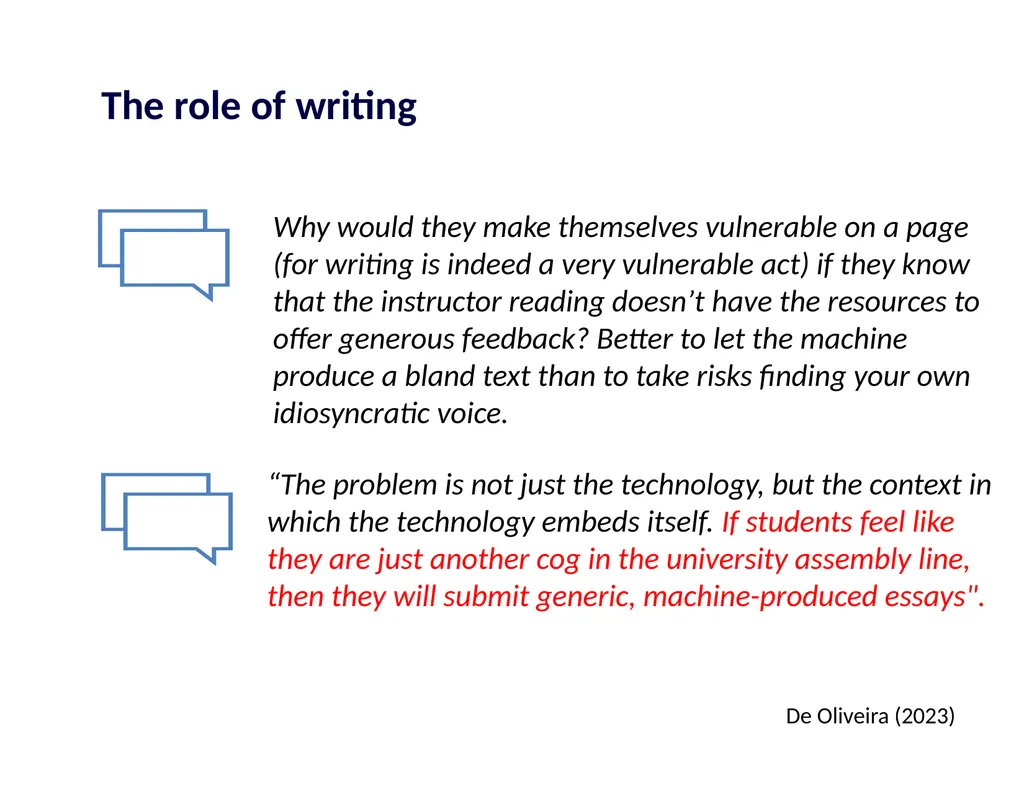 The role of writing

Why would they make themselves vulnerable on a page (for writing is indeed a very vulnerable act) if they know that the instructor reading doesn’t have the resources to offer generous feedback? Better to let the machine produce a bland text than to take risks finding your own idiosyncratic voice.

“The problem is not just the technology, but the context in which the technology embeds itself. If students feel like they are just another cog in the university assembly line, then they will submit generic, machine-produced essays".

De Oliveira (2023)